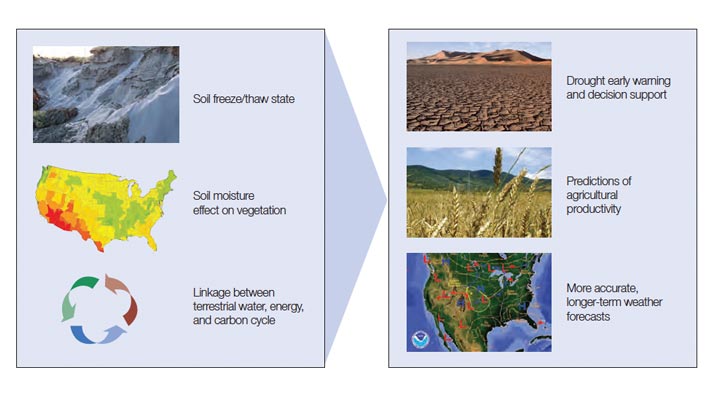 Soil freeze/thaw state

Soil moisture effect on vegetation

Linkage between terrestrial water, energy, and carbon cycle

Drought early warning and decision support

Predictions of agricultural productivity

More accurate, longer-term weather forecasts